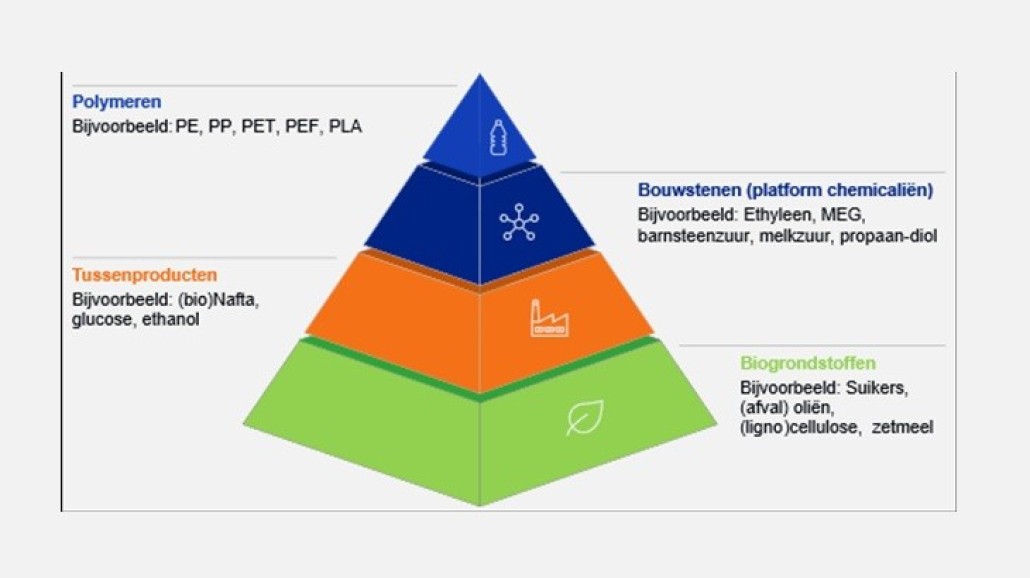 Polymeren
Bijvoorbeeld: PE, PP, PET, PEF, PLA

Bouwstenen (platform chemicaliën)
Bijvoorbeeld: Ethyleen, MEG, barnsteenzuur, melkzuur, propaan-diol

Tussenproducten
Bijvoorbeeld: (bio)Nafta, glucose, ethanol

Biogrondstoffen
Bijvoorbeeld: Suikers, (afval) oliën, (ligno)cellulose, zetmeel